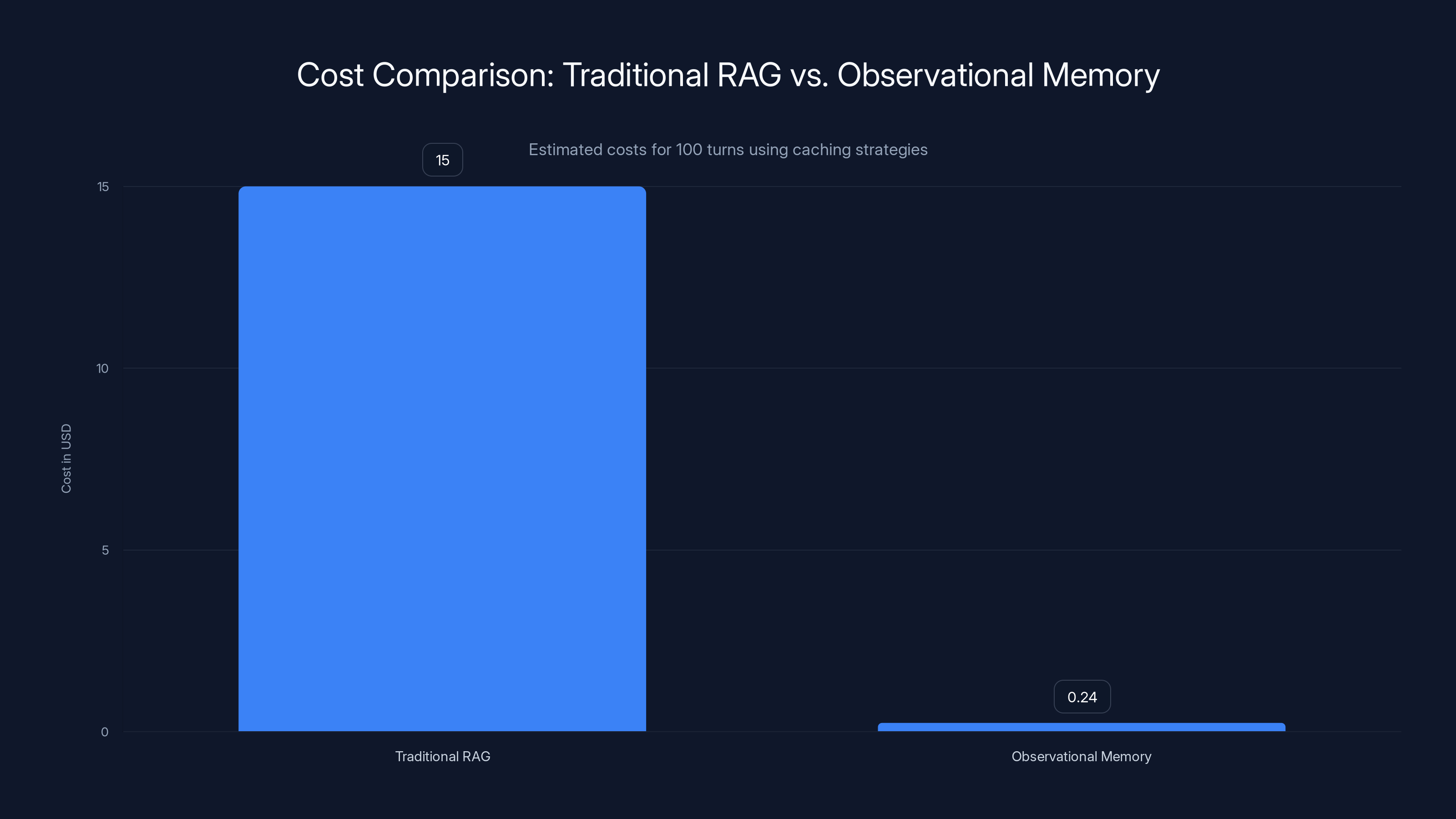 Cost Comparison: Traditional RAG vs. Observational Memory

Estimated costs for 100 turns using caching strategies

Cost in USD

15
10
5
0

15

0.24

Traditional RAG

Observational Memory